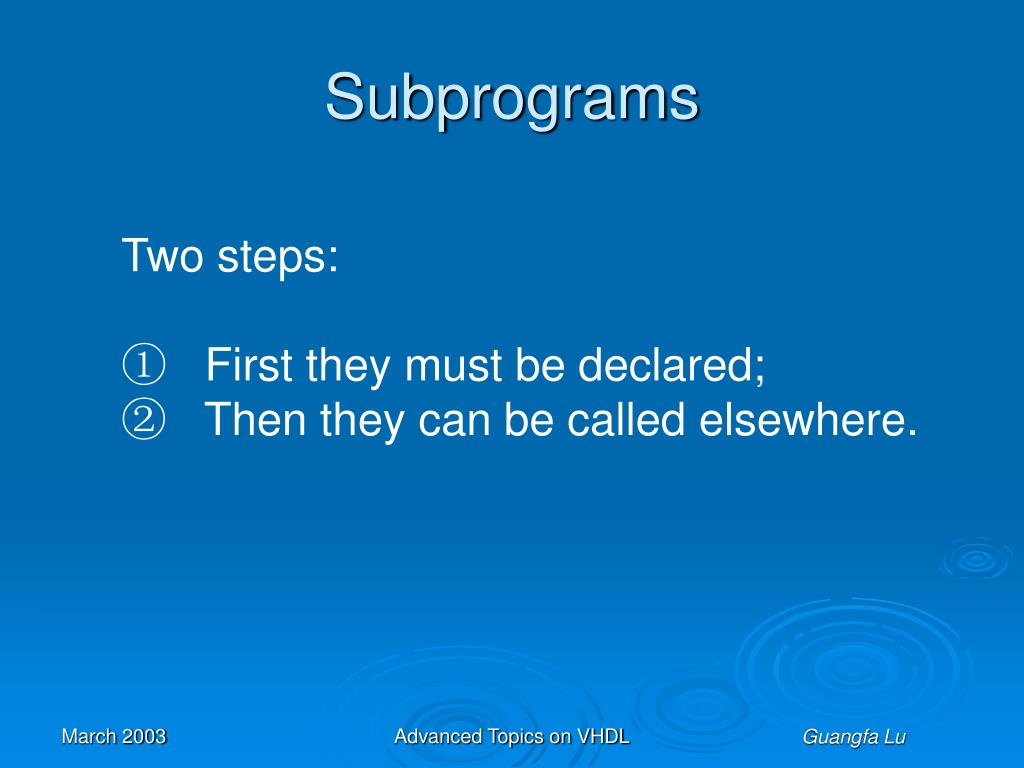 Subprograms

Two steps:

① First they must be declared;
② Then they can be called elsewhere.

March 2003

Advanced Topics on VHDL

Guangfa Lu